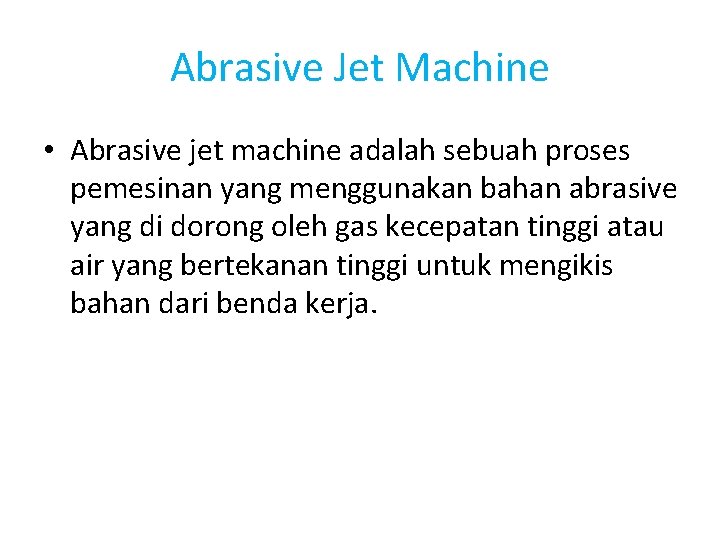 Abrasive Jet Machine

• Abrasive jet machine adalah sebuah proses pemesinan yang menggunakan bahan abrasive yang di dorong oleh gas kecepatan tinggi atau air yang bertekanan tinggi untuk mengikis bahan dari benda kerja.